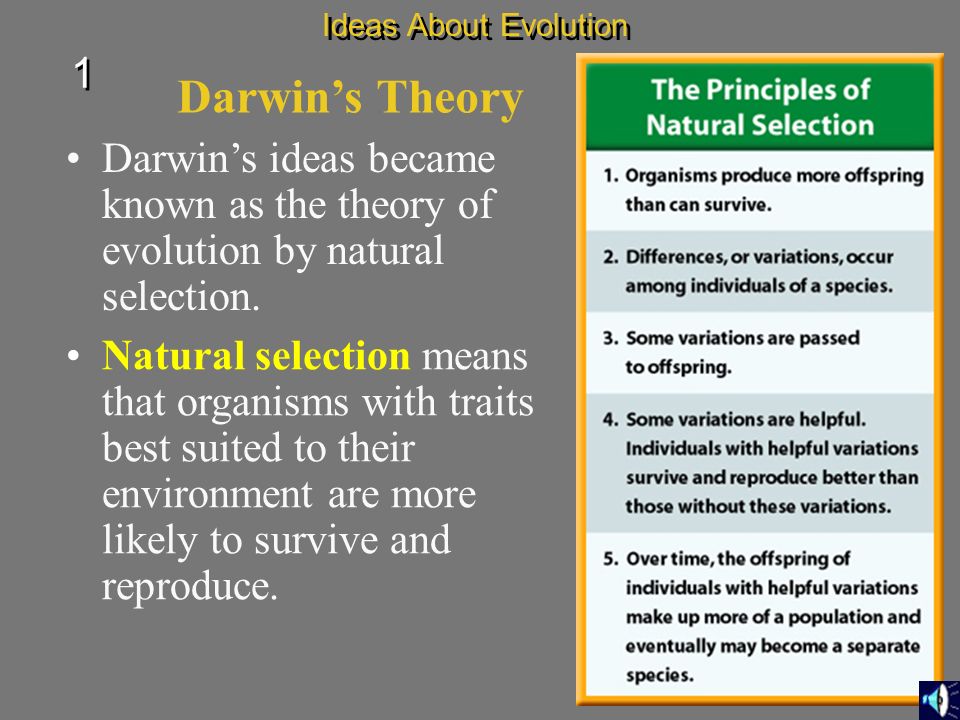 Ideas About Evolution

1

Darwin's Theory

• Darwin's ideas became known as the theory of evolution by natural selection.

• Natural selection means that organisms with traits best suited to their environment are more likely to survive and reproduce.

The Principles of Natural Selection

1. Organisms produce more offspring than can survive.

2. Differences, or variations, occur among individuals of a species.

3. Some variations are passed to offspring.

4. Some variations are helpful. Individuals with helpful variations survive and reproduce better than those without these variations.

5. Over time, the offspring of individuals with helpful variations make up more of a population and eventually may become a separate species.